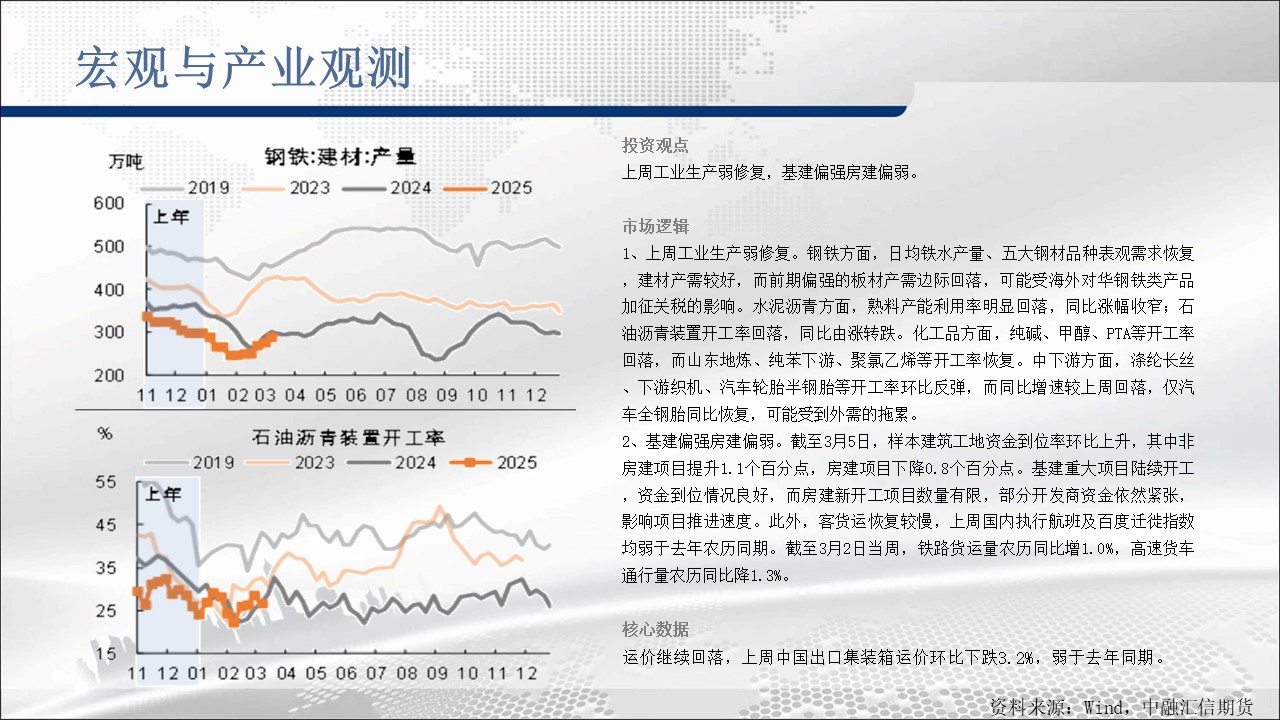 宏观与产业观测

万吨
钢铁:建材:产量
2019 2023 2024 2025
600
500
400
300
200
上年
11 12 01 02 03 04 05 06 07 08 09 10 11 12

%
石油沥青装置开工率
2019 2023 2024 2025
55
45
35
25
15
上年
11 12 01 02 03 04 05 06 07 08 09 10 11 12

投资观点
上周工业生产弱修复，基建偏强房建偏弱。

市场逻辑
1、上周工业生产弱修复。钢铁方面，日均铁水产量、五大钢材品种表观需求恢复，建材产需较好，而前期偏强的板材产需边际回落，可能受海外对华钢铁类产品加征关税的影响。水泥沥青方面，熟料产能利用率明显回落，同比涨幅收窄；石油沥青装置开工率回落，同比由涨转跌。化工品方面，纯碱、甲醇、PTA等开工率回落，而山东地炼、纯苯下游、聚氯乙烯等开工率恢复。中下游方面，涤纶长丝、下游织机、汽车轮胎半钢胎等开工率环比反弹，而同比增速较上周回落，仅汽车全钢胎同比恢复，可能受到外需的拖累。
2、基建偏强房建偏弱。截至3月5日，样本建筑工地资金到位率环比上升，其中非房建项目提升1.1个百分点，房建项目下降0.8个百分点。基建重大项目陆续开工，资金到位情况良好，而房建新开工项目数量有限，部分开发商资金依然紧张，影响项目推进速度。此外，客货运恢复较慢，上周国内执行航班及百度迁徙指数均弱于去年农历同期。截至3月2日当周，铁路货运量农历同比增1.0%，高速货车通行量农历同比降1.3%。

核心数据
运价继续回落，上周中国出口集装箱运价环比下跌3.2%，弱于去年同期。

资料来源：Wind，中融汇信期货